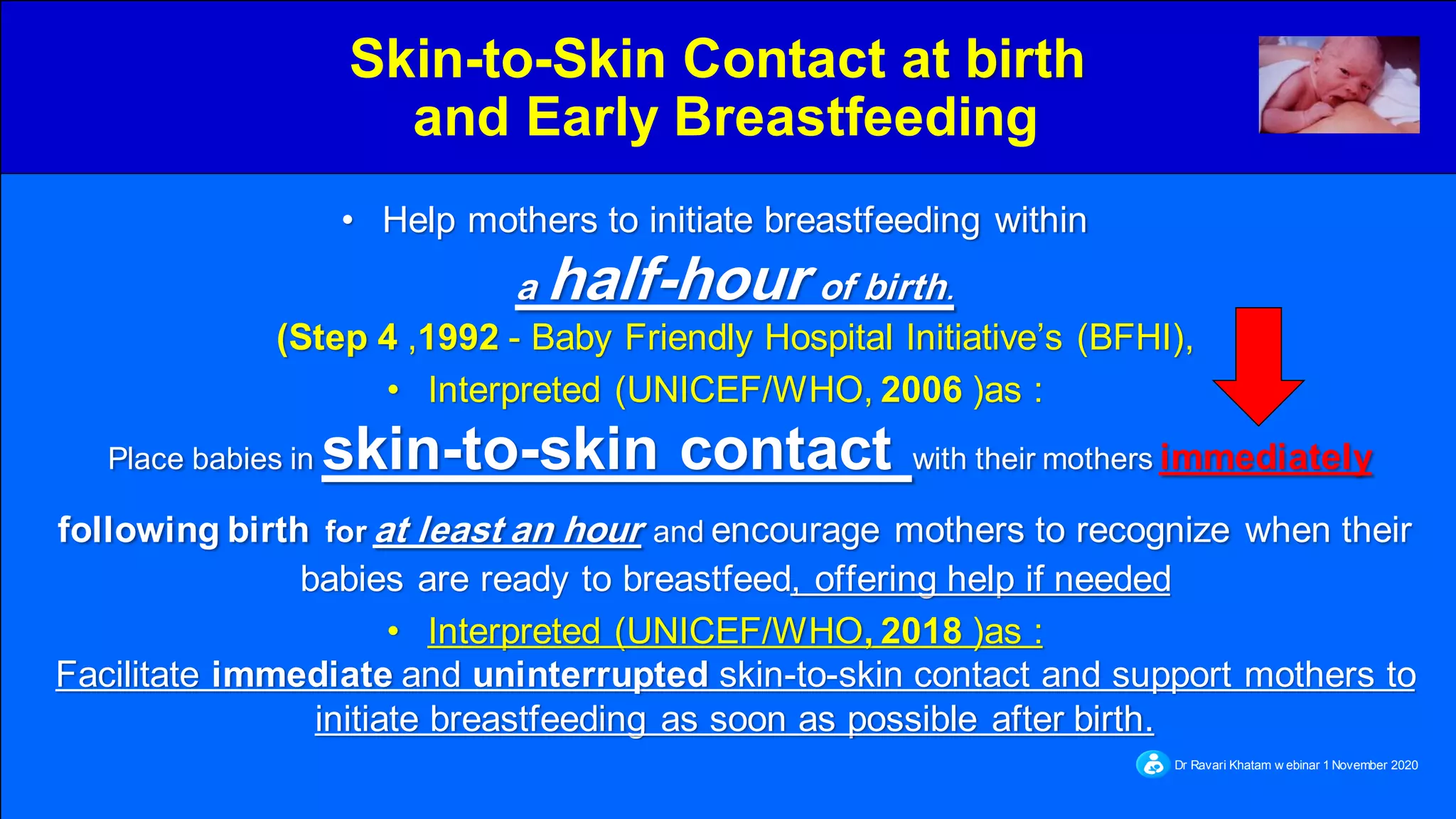 Skin-to-Skin Contact at birth and Early Breastfeeding

• Help mothers to initiate breastfeeding within a half-hour of birth.

(Step 4 ,1992 - Baby Friendly Hospital Initiative's (BFHI),

• Interpreted (UNICEF/WHO, 2006 )as :

Place babies in skin-to-skin contact with their mothers immediately following birth for at least an hour and encourage mothers to recognize when their babies are ready to breastfeed, offering help if needed

• Interpreted (UNICEF/WHO, 2018 )as :

Facilitate immediate and uninterrupted skin-to-skin contact and support mothers to initiate breastfeeding as soon as possible after birth.

Dr Ravari Khatam w ebinar 1 November 2020